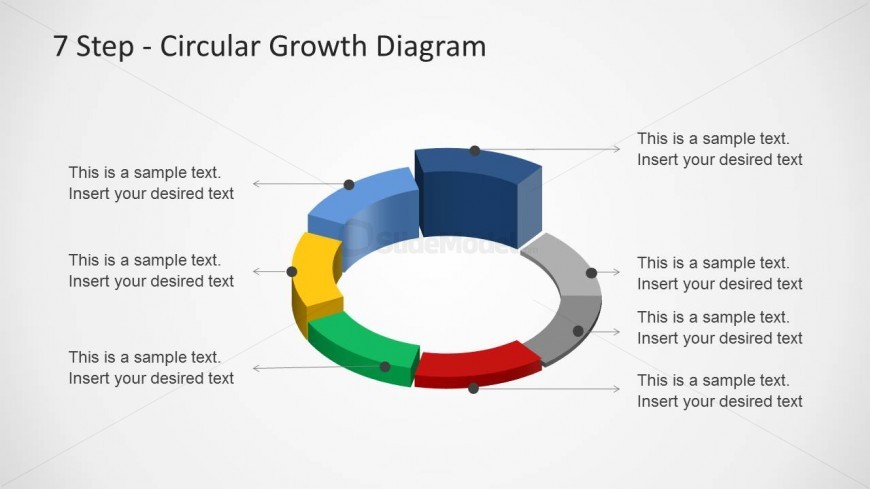 7 Step - Circular Growth Diagram

This is a sample text.
Insert your desired text

This is a sample text.
Insert your desired text

This is a sample text.
Insert your desired text

This is a sample text.
Insert your desired text

This is a sample text.
Insert your desired text

This is a sample text.
Insert your desired text

This is a sample text.
Insert your desired text

SlideModel